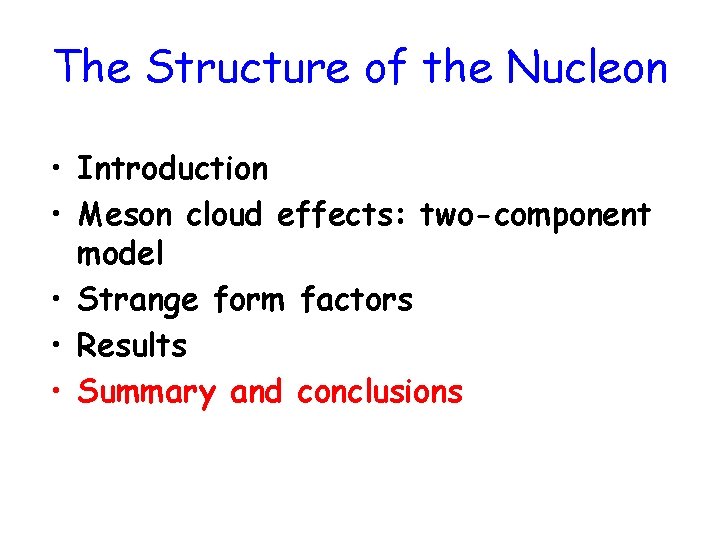 The Structure of the Nucleon

• Introduction
• Meson cloud effects: two-component model
• Strange form factors
• Results
• Summary and conclusions